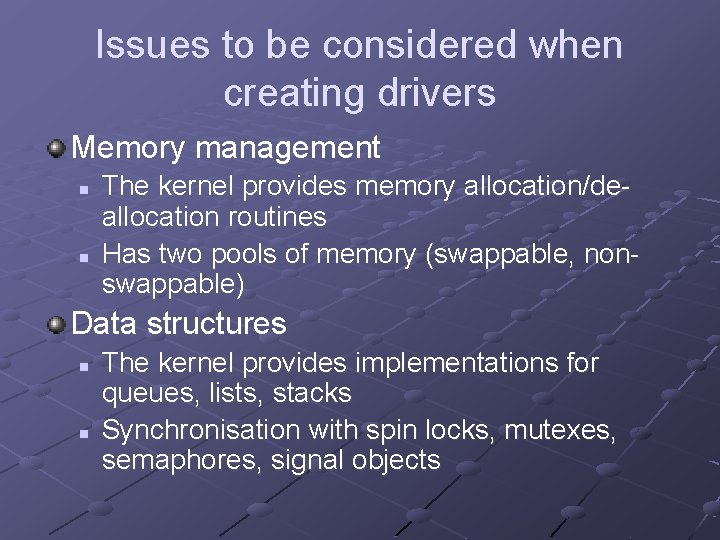 Issues to be considered when creating drivers

Memory management

The kernel provides memory allocation/de-allocation routines

Has two pools of memory (swappable, non-swappable)

Data structures

The kernel provides implementations for queues, lists, stacks

Synchronisation with spin locks, mutexes, semaphores, signal objects